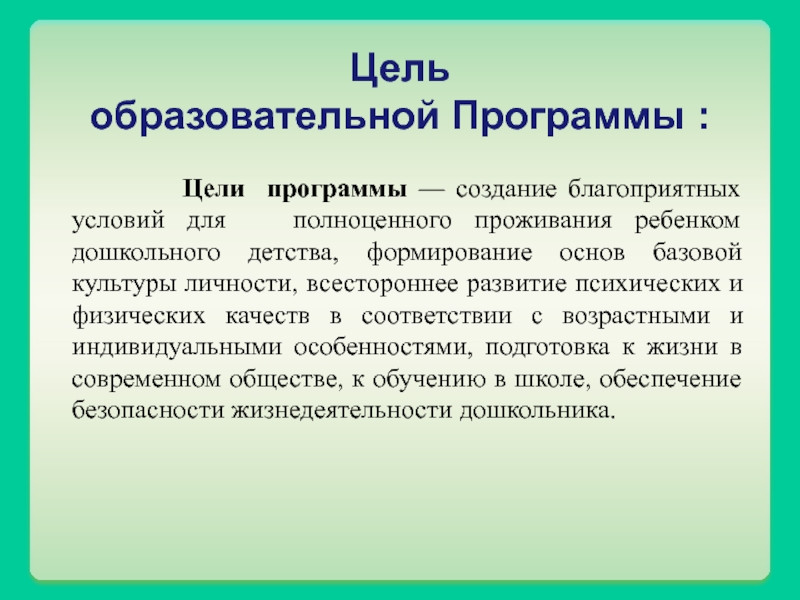 Цель
образовательной Программы :

Цели программы — создание благоприятных условий для полноценного проживания ребенком дошкольного детства, формирование основ базовой культуры личности, всестороннее развитие психических и физических качеств в соответствии с возрастными и индивидуальными особенностями, подготовка к жизни в современном обществе, к обучению в школе, обеспечение безопасности жизнедеятельности дошкольника.